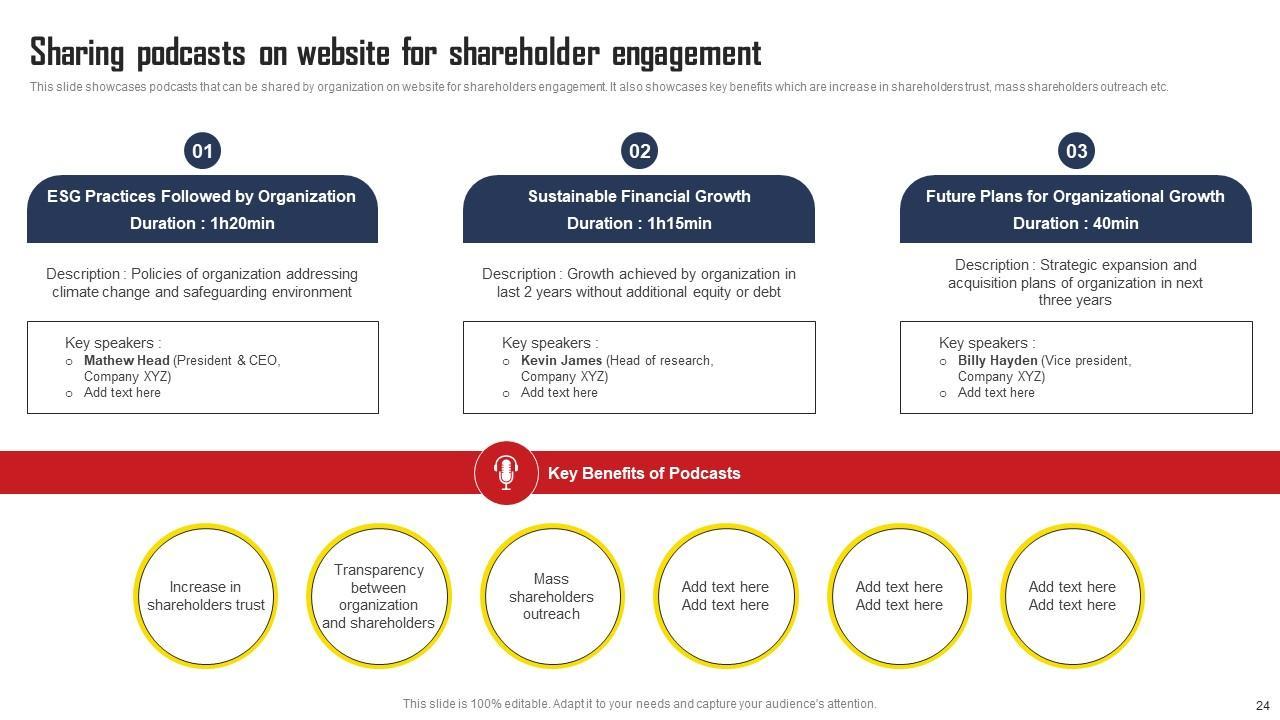 Sharing podcasts on website for shareholder engagement

This slide showcases podcasts that can be shared by organization on website for shareholders engagement. It also showcases key benefits which are increase in shareholders trust, mass shareholders outreach etc.

01

ESG Practices Followed by Organization
Duration : 1h20min

Description : Policies of organization addressing climate change and safeguarding environment

Key speakers :
o Mathew Head (President & CEO, Company XYZ)
o Add text here

02

Sustainable Financial Growth
Duration : 1h15min

Description : Growth achieved by organization in last 2 years without additional equity or debt

Key speakers :
o Kevin James (Head of research, Company XYZ)
o Add text here

03

Future Plans for Organizational Growth
Duration : 40min

Description : Strategic expansion and acquisition plans of organization in next three years

Key speakers :
o Billy Hayden (Vice president, Company XYZ)
o Add text here

Key Benefits of Podcasts

Increase in shareholders trust

Transparency between organization and shareholders

Mass shareholders outreach

Add text here
Add text here

Add text here
Add text here

Add text here
Add text here

This slide is 100% editable. Adapt it to your needs and capture your audience's attention.

24